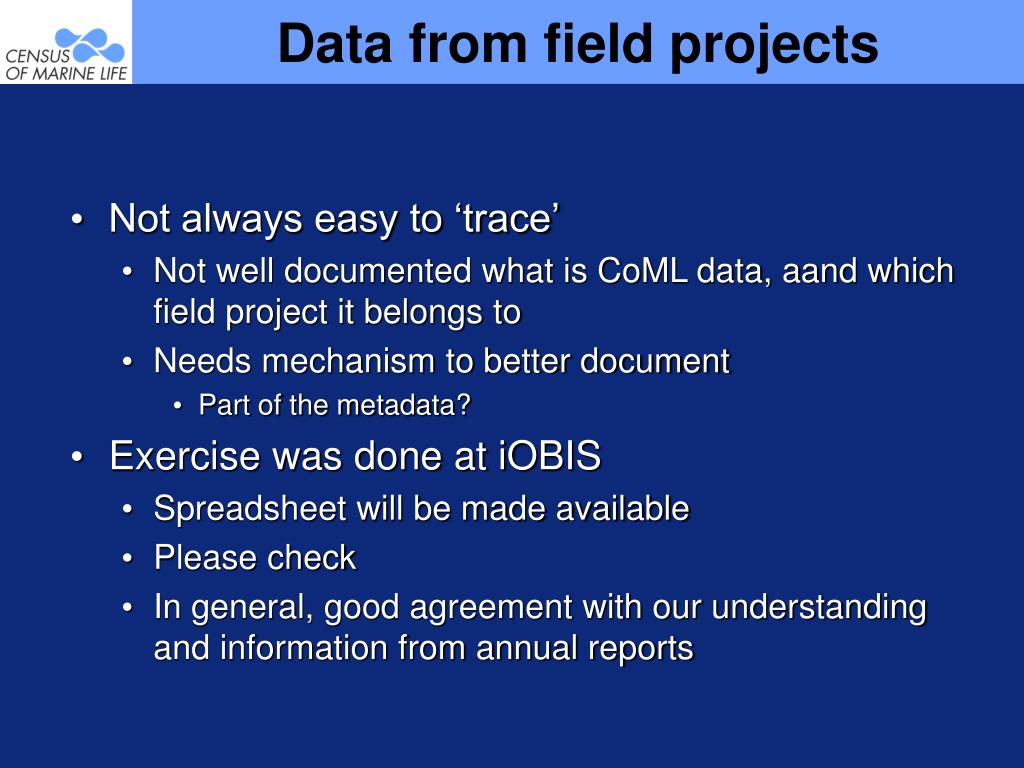 CENSUS OF MARINE LIFE

Data from field projects

• Not always easy to ‘trace’
  • Not well documented what is CoML data, aand which field project it belongs to
  • Needs mechanism to better document
    • Part of the metadata?
• Exercise was done at iOBIS
  • Spreadsheet will be made available
  • Please check
  • In general, good agreement with our understanding and information from annual reports